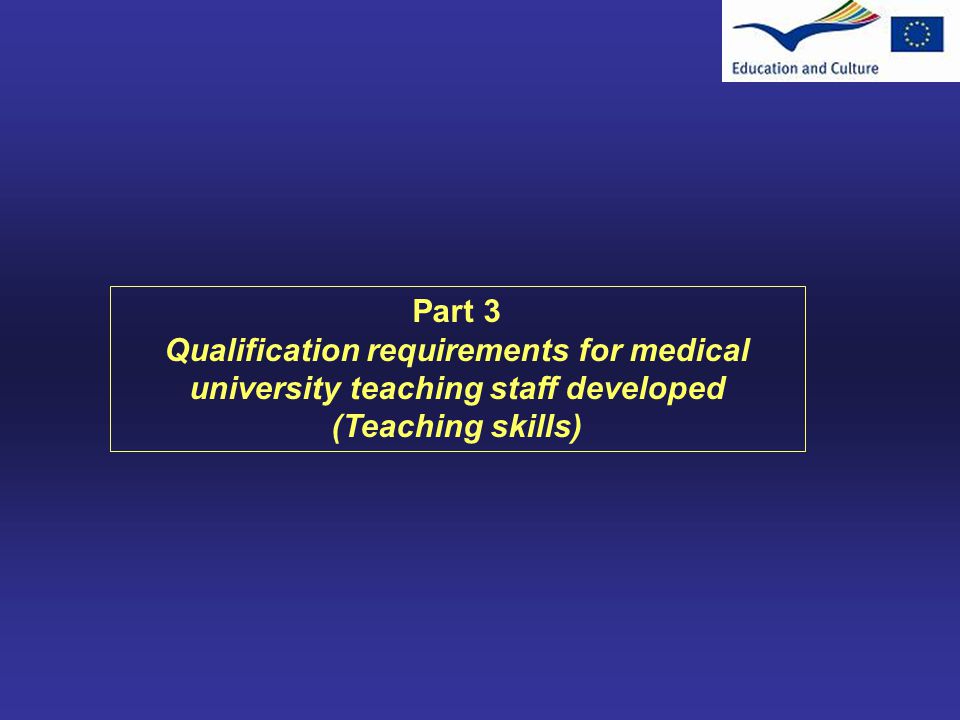 Education and Culture

Part 3
Qualification requirements for medical university teaching staff developed
(Teaching skills)